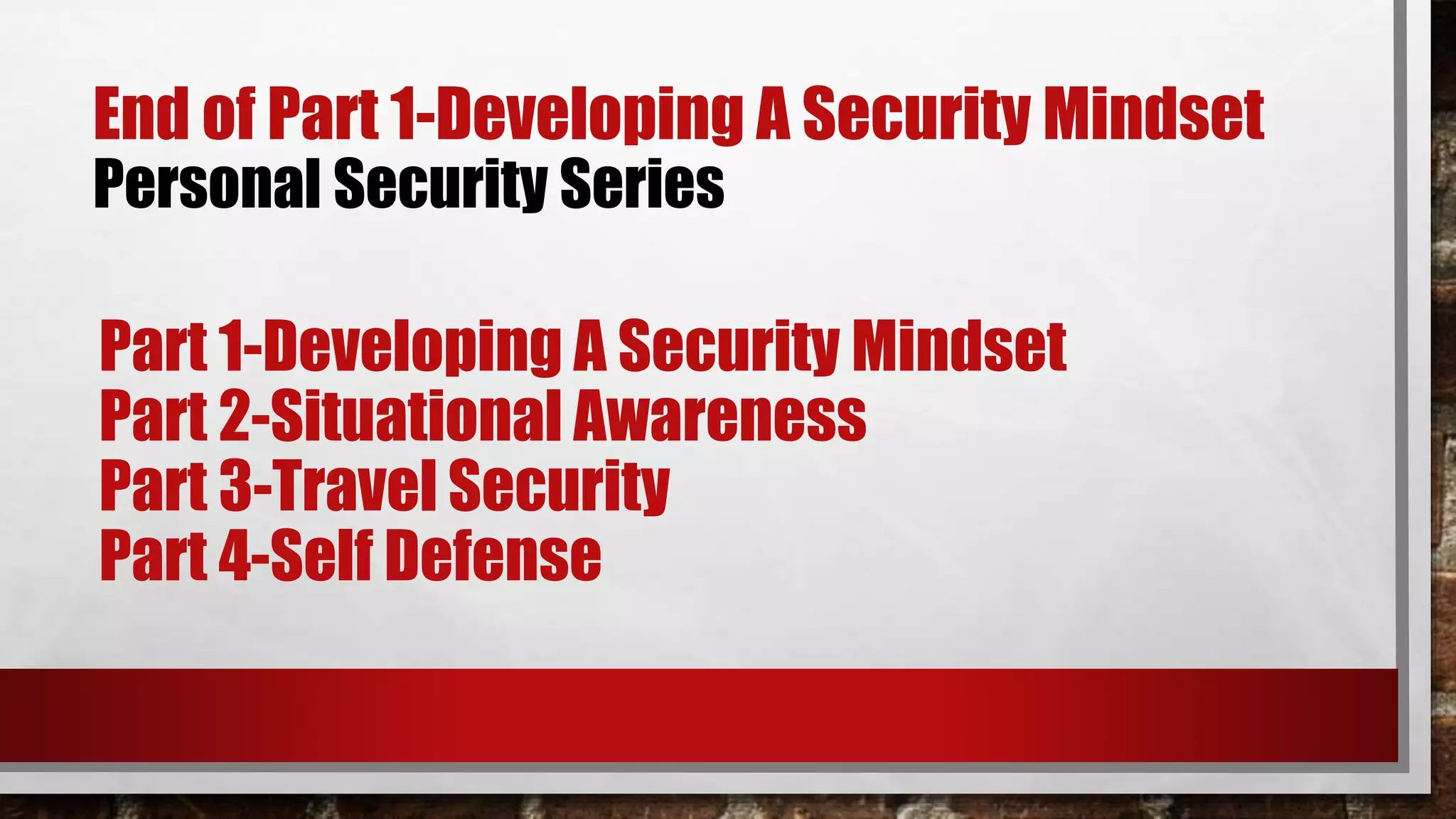 End of Part 1-Developing A Security Mindset
Personal Security Series

Part 1-Developing A Security Mindset
Part 2-Situational Awareness
Part 3-Travel Security
Part 4-Self Defense